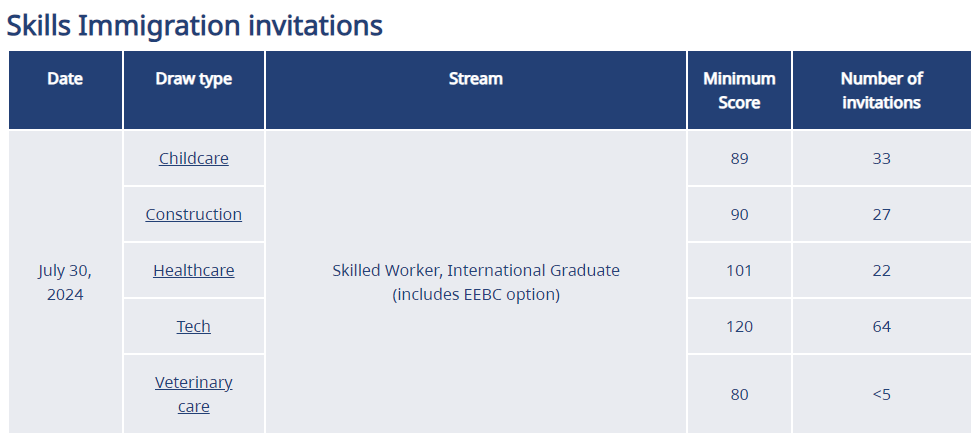 Skills Immigration invitations

| Date | Draw type | Stream | Minimum Score | Number of invitations |
|---|---|---|---|---|
| July 30, 2024 | Childcare | Skilled Worker, International Graduate (includes EEBC option) | 89 | 33 |
| | Construction | | 90 | 27 |
| | Healthcare | | 101 | 22 |
| | Tech | | 120 | 64 |
| | Veterinary care | | 80 | <5 |